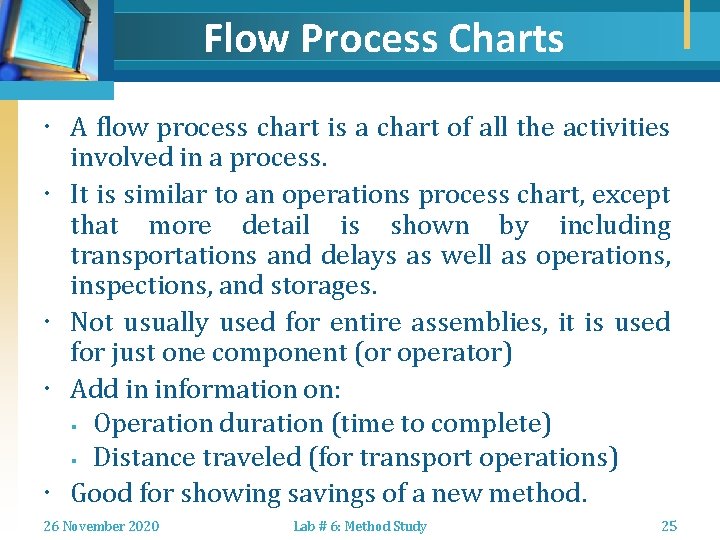 Flow Process Charts

• A flow process chart is a chart of all the activities involved in a process.

• It is similar to an operations process chart, except that more detail is shown by including transportations and delays as well as operations, inspections, and storages.

• Not usually used for entire assemblies, it is used for just one component (or operator)

• Add in information on:
▪ Operation duration (time to complete)
▪ Distance traveled (for transport operations)

• Good for showing savings of a new method.

26 November 2020

Lab # 6: Method Study

25